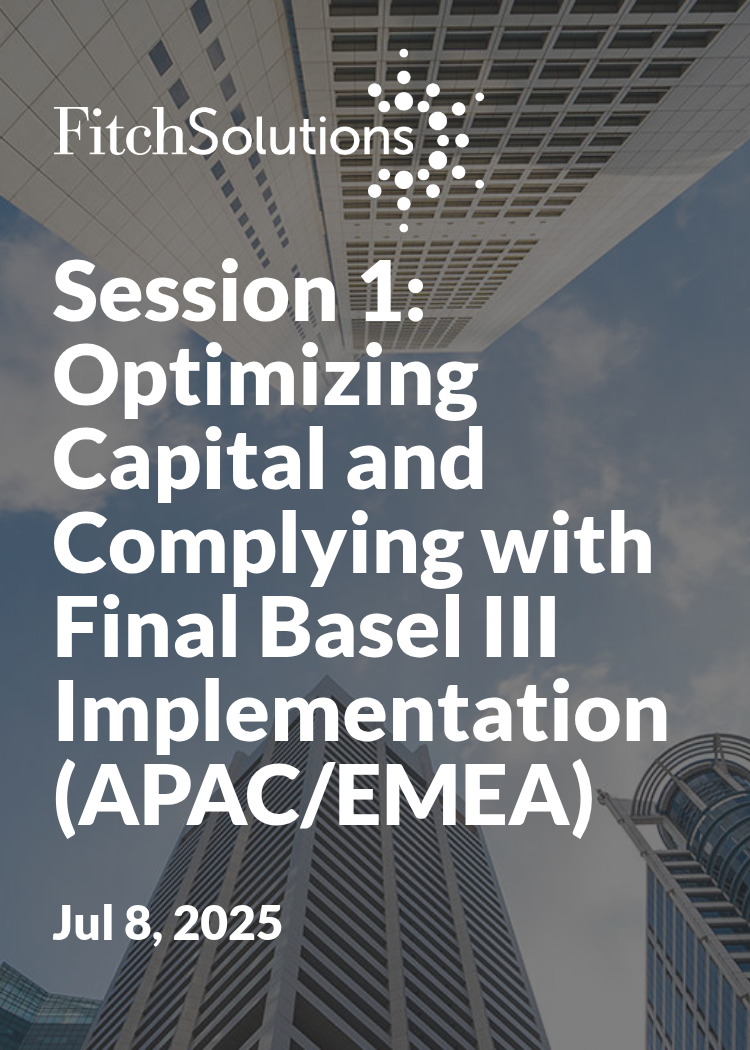 FitchSolutions

Session 1: Optimizing Capital and Complying with Final Basel III Implementation (APAC/EMEA)

Jul 8, 2025